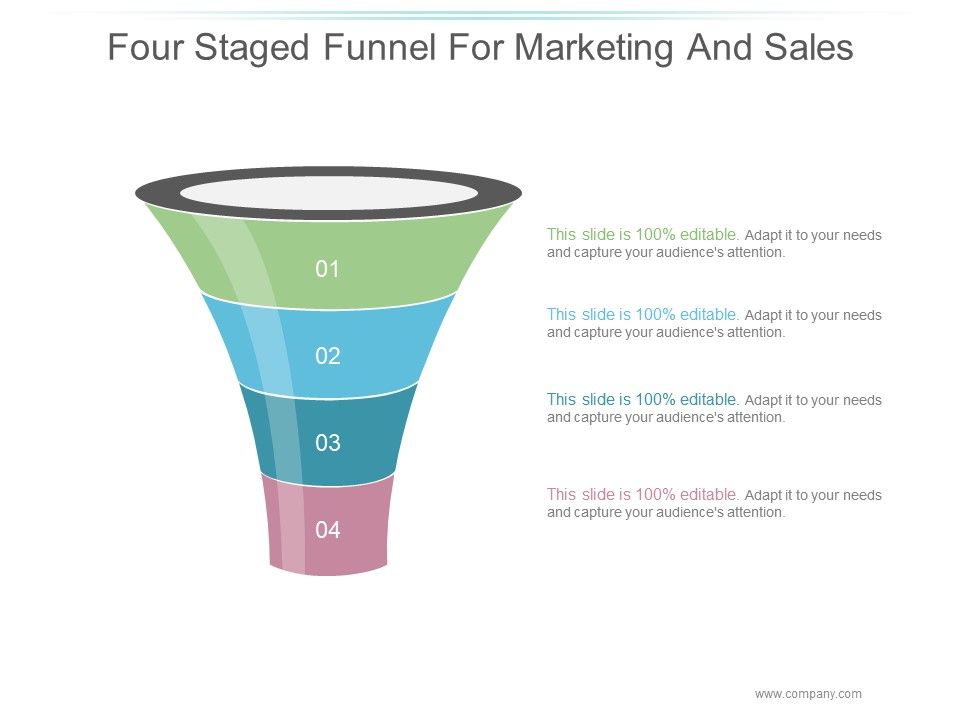 Four Staged Funnel For Marketing And Sales

01

02

03

04

This slide is 100% editable. Adapt it to your needs and capture your audience's attention.

This slide is 100% editable. Adapt it to your needs and capture your audience's attention.

This slide is 100% editable. Adapt it to your needs and capture your audience's attention.

This slide is 100% editable. Adapt it to your needs and capture your audience's attention.

www.company.com